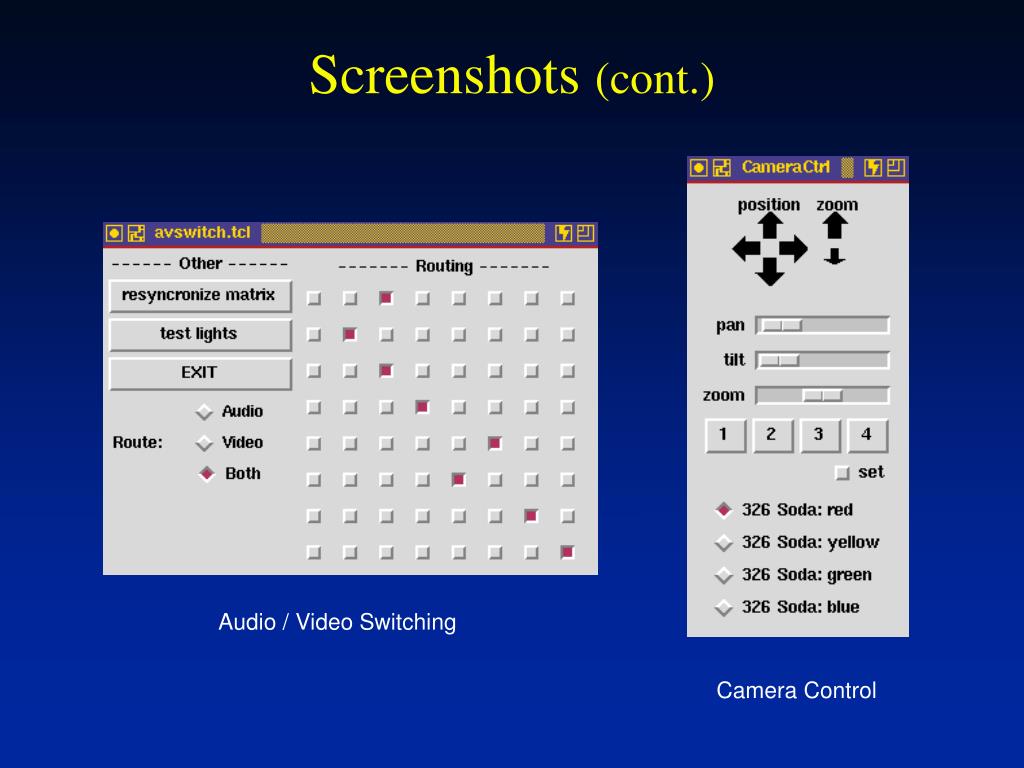 Screenshots (cont.)

avswitch.tcl

------ Other ------

resyncronize matrix

test lights

EXIT

Route:

Audio

Video

Both

------- Routing -------

Audio / Video Switching

CameraCtrl

position zoom

pan

tilt

zoom

1 2 3 4

set

326 Soda: red

326 Soda: yellow

326 Soda: green

326 Soda: blue

Camera Control